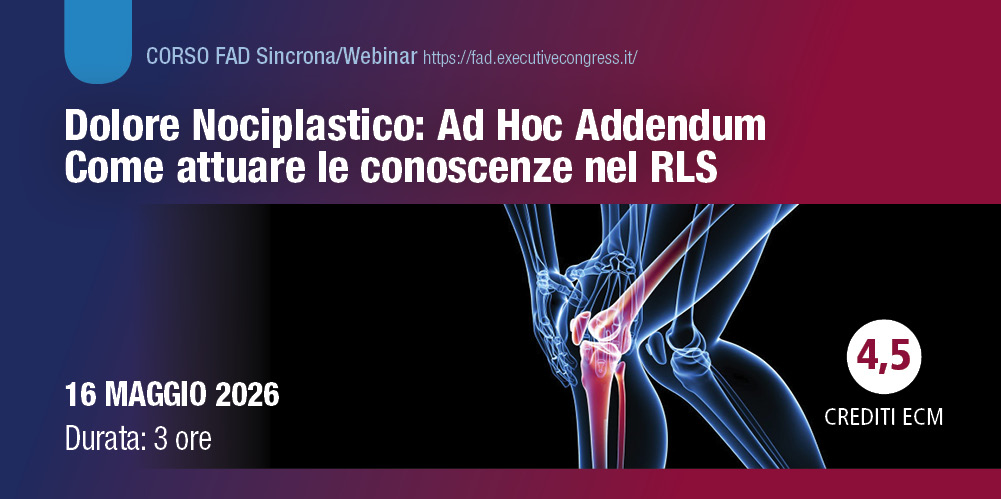 CORSO FAD Sincrona/Webinar https://fad.executivecongress.it/

Dolore Nociplastico: Ad Hoc Addendum
Come attuare le conoscenze nel RLS

16 MAGGIO 2026
Durata: 3 ore

4,5
CREDITI ECM